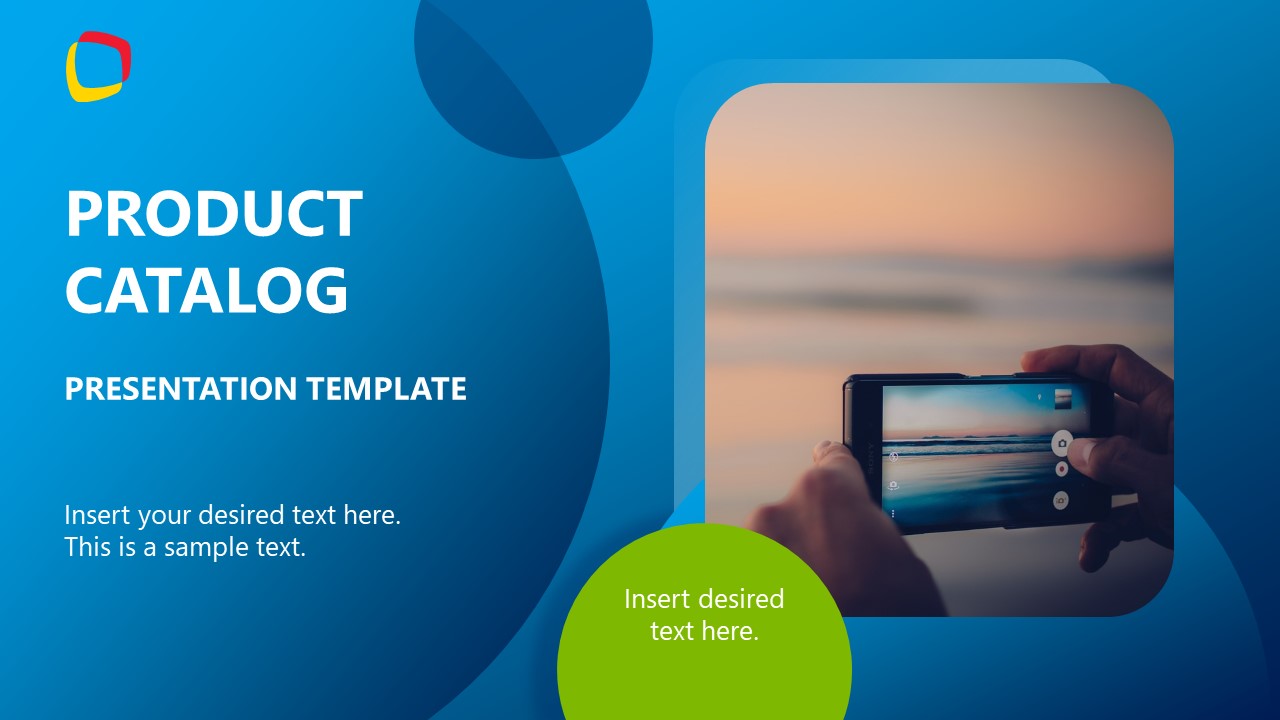 PRODUCT CATALOG

PRESENTATION TEMPLATE

Insert your desired text here.
This is a sample text.

Insert desired text here.